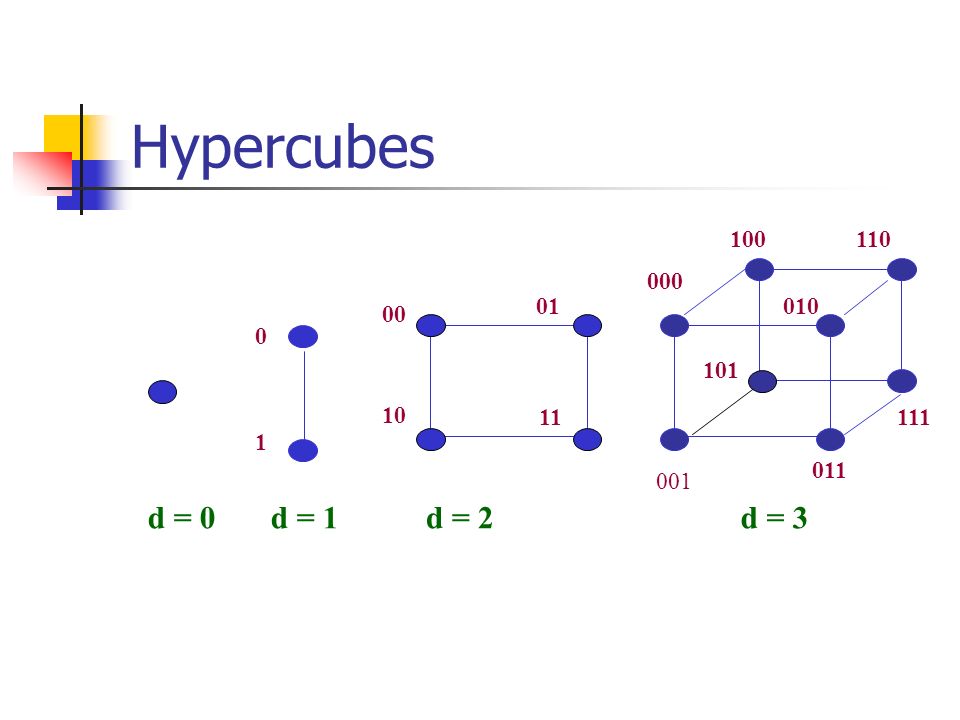 Hypercubes

0

1

00

01

10

11

100

110

000

010

101

111

001

011

d = 0 d = 1 d = 2 d = 3